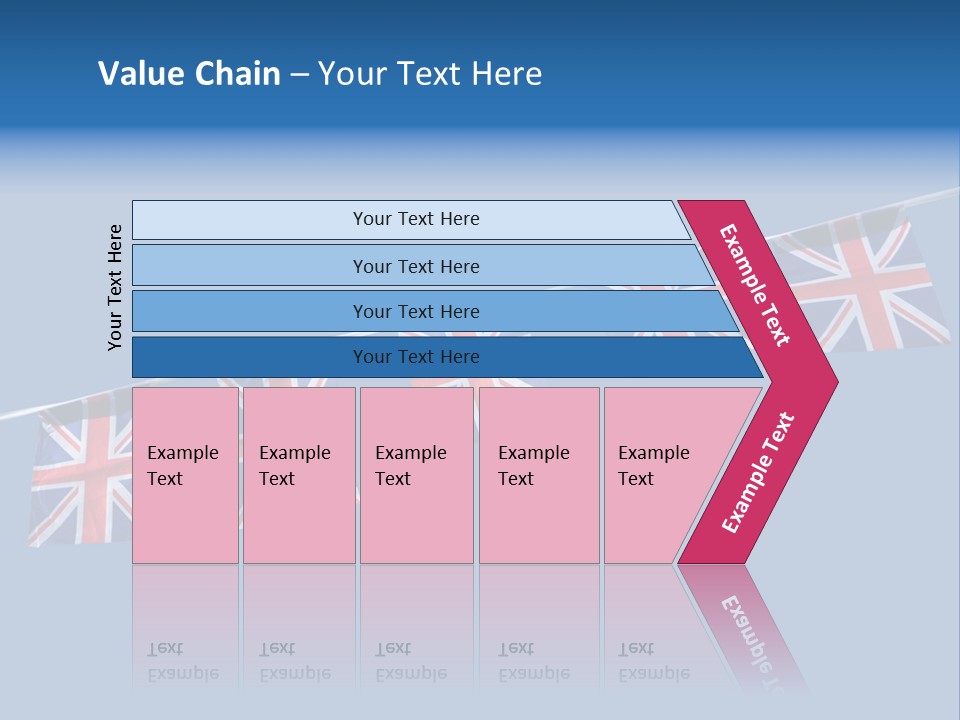 Value Chain – Your Text Here

Your Text Here

Your Text Here

Your Text Here

Your Text Here

Your Text Here

Example Text

Example Text

Example Text

Example Text

Example Text

Example Text

Example Text